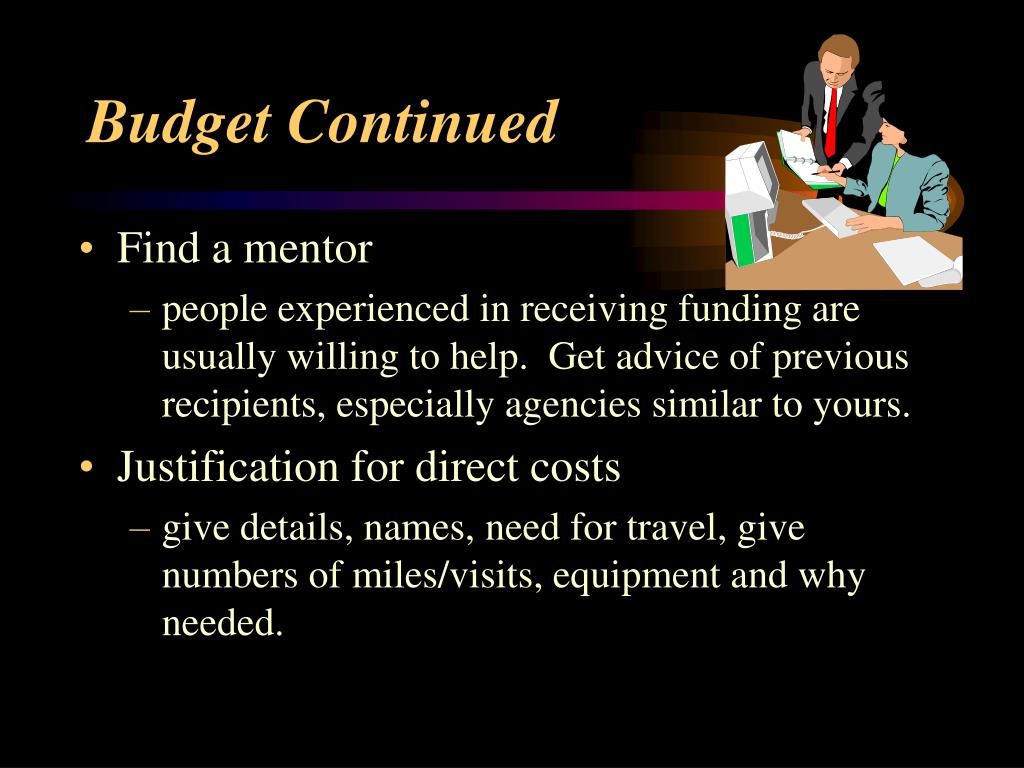 Budget Continued

• Find a mentor
– people experienced in receiving funding are usually willing to help. Get advice of previous recipients, especially agencies similar to yours.

• Justification for direct costs
– give details, names, need for travel, give numbers of miles/visits, equipment and why needed.